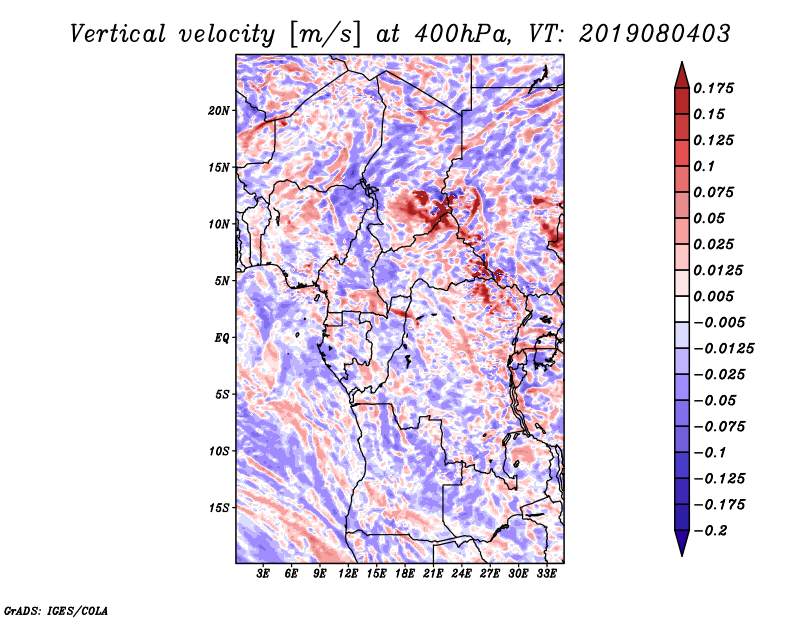 Vertical velocity [m/s] at 400hPa, VT: 2019080403

20N
15N
10N
5N
EQ
5S
10S
15S

3E 6E 9E 12E 15E 18E 21E 24E 27E 30E 33E

0.175
0.15
0.125
0.1
0.075
0.05
0.025
0.0125
0.005
−0.005
−0.0125
−0.025
−0.05
−0.075
−0.1
−0.125
−0.175
−0.2

GrADS: IGES/COLA